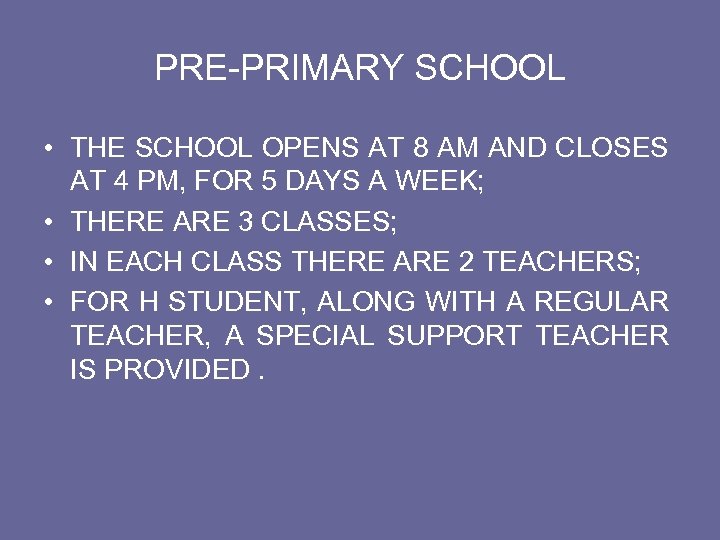 PRE-PRIMARY SCHOOL

• THE SCHOOL OPENS AT 8 AM AND CLOSES AT 4 PM, FOR 5 DAYS A WEEK;
• THERE ARE 3 CLASSES;
• IN EACH CLASS THERE ARE 2 TEACHERS;
• FOR H STUDENT, ALONG WITH A REGULAR TEACHER, A SPECIAL SUPPORT TEACHER IS PROVIDED .